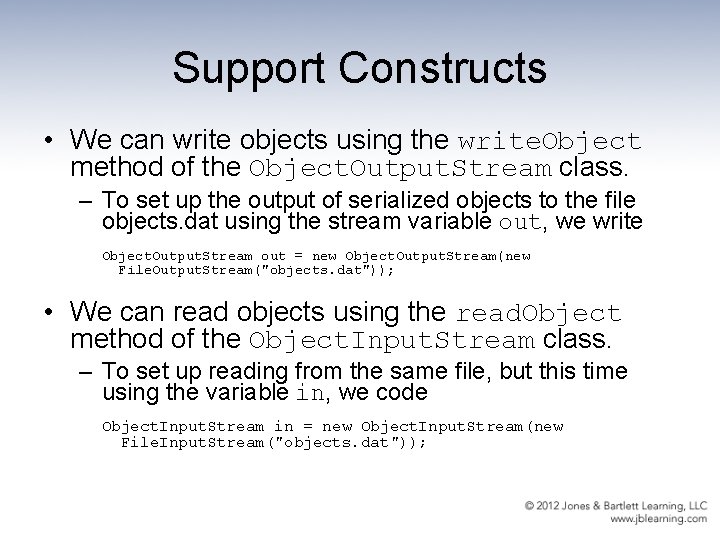 Support Constructs

• We can write objects using the writeObject method of the ObjectOutputStream class.

– To set up the output of serialized objects to the file objects.dat using the stream variable out, we write

ObjectOutputStream out = new ObjectOutputStream(new
  FileOutputStream("objects.dat"));

• We can read objects using the readObject method of the ObjectInputStream class.

– To set up reading from the same file, but this time using the variable in, we code

ObjectInputStream in = new ObjectInputStream(new
  FileInputStream("objects.dat"));

© 2012 Jones & Bartlett Learning, LLC
www.jblearning.com